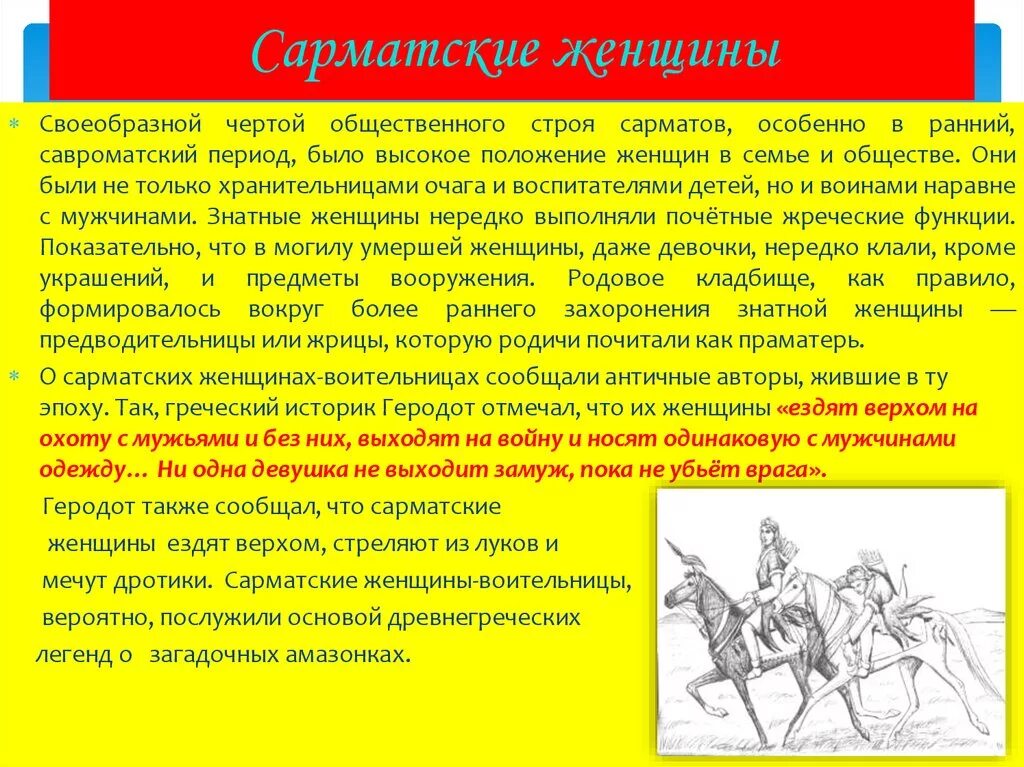 Сарматские женщины

Своеобразной чертой общественного строя сарматов, особенно в ранний, савроматский период, было высокое положение женщин в семье и обществе. Они были не только хранительницами очага и воспитателями детей, но и воинами наравне с мужчинами. Знатные женщины нередко выполняли почётные жреческие функции. Показательно, что в могилу умершей женщины, даже девочки, нередко клали, кроме украшений, и предметы вооружения. Родовое кладбище, как правило, формировалось вокруг более раннего захоронения знатной женщины — предводительницы или жрицы, которую родичи почитали как праматерь.

О сарматских женщинах-воительницах сообщали античные авторы, жившие в ту эпоху. Так, греческий историк Геродот отмечал, что их женщины «ездят верхом на охоту с мужьями и без них, выходят на войну и носят одинаковую с мужчинами одежду… Ни одна девушка не выходит замуж, пока не убьёт врага».

Геродот также сообщал, что сарматские женщины ездят верхом, стреляют из луков и мечут дротики. Сарматские женщины-воительницы, вероятно, послужили основой древнегреческих легенд о загадочных амазонках.